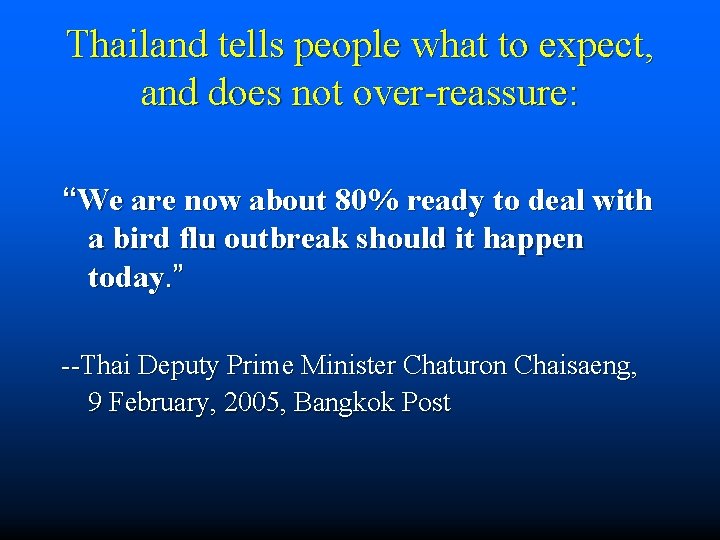 Thailand tells people what to expect, and does not over-reassure:

“We are now about 80% ready to deal with a bird flu outbreak should it happen today.”

--Thai Deputy Prime Minister Chaturon Chaisaeng, 9 February, 2005, Bangkok Post